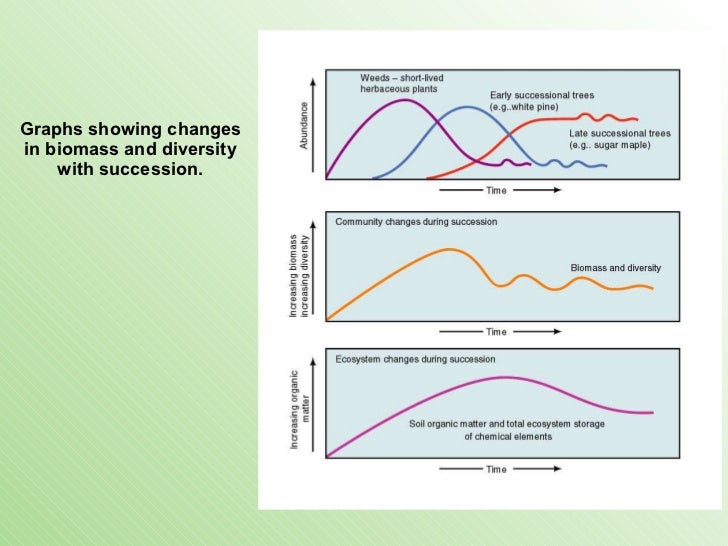 Graphs showing changes in biomass and diversity with succession.

Abundance

Weeds – short-lived herbaceous plants

Early successional trees (e.g..white pine)

Late successional trees (e.g.. sugar maple)

Time

Increasing biomass increasing diversity

Community changes during succession

Biomass and diversity

Time

Increasing organic matter

Ecosystem changes during succession

Soil organic matter and total ecosystem storage of chemical elements

Time